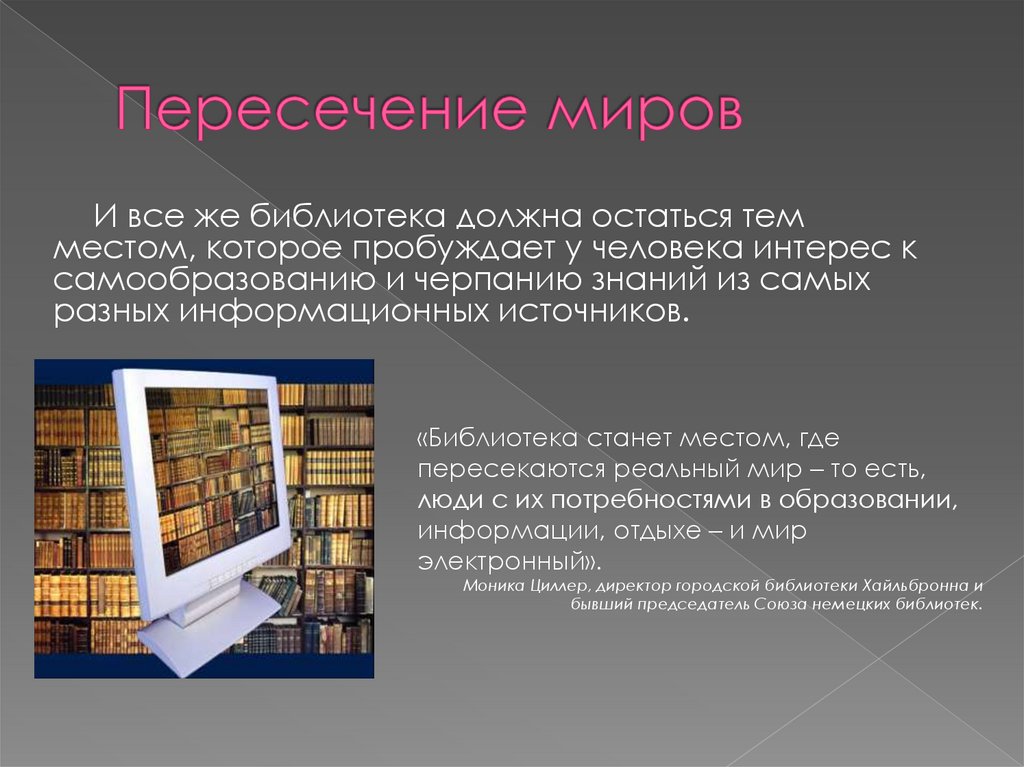 Пересечение миров

И все же библиотека должна остаться тем местом, которое пробуждает у человека интерес к самообразованию и черпанию знаний из самых разных информационных источников.

«Библиотека станет местом, где пересекаются реальный мир – то есть, люди с их потребностями в образовании, информации, отдыхе – и мир электронный».

Моника Циллер, директор городской библиотеки Хайльбронна и бывший председатель Союза немецких библиотек.